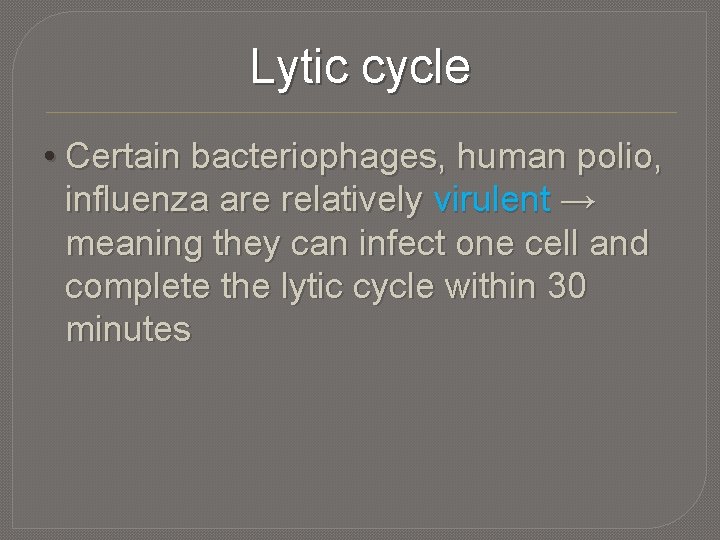 Lytic cycle

• Certain bacteriophages, human polio, influenza are relatively virulent → meaning they can infect one cell and complete the lytic cycle within 30 minutes